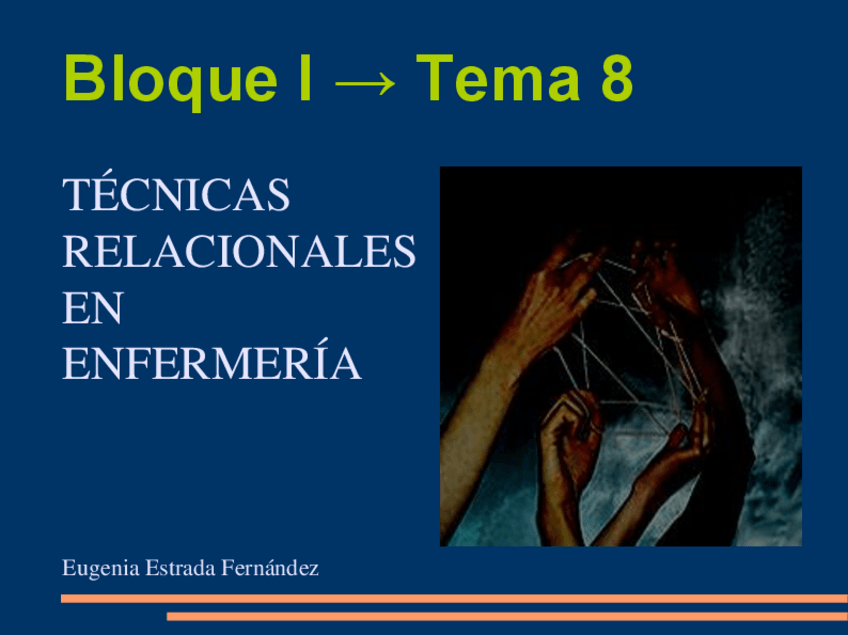 Bloque I → Tema 8

TÉCNICAS RELACIONALES EN ENFERMERÍA

Eugenia Estrada Fernández